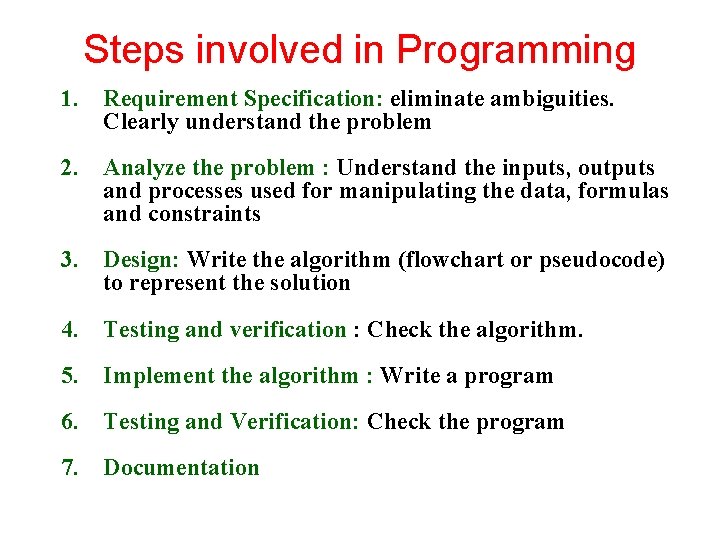 Steps involved in Programming

1. Requirement Specification: eliminate ambiguities. Clearly understand the problem

2. Analyze the problem : Understand the inputs, outputs and processes used for manipulating the data, formulas and constraints

3. Design: Write the algorithm (flowchart or pseudocode) to represent the solution

4. Testing and verification : Check the algorithm.

5. Implement the algorithm : Write a program

6. Testing and Verification: Check the program

7. Documentation